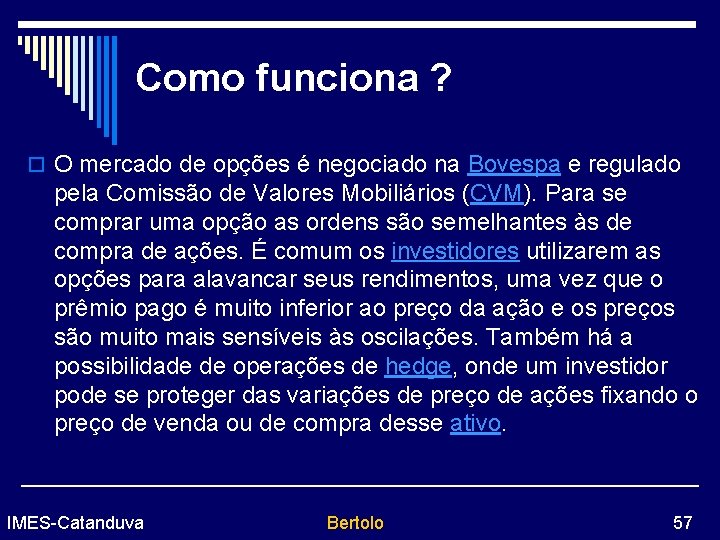 Como funciona ?

O mercado de opções é negociado na Bovespa e regulado pela Comissão de Valores Mobiliários (CVM). Para se comprar uma opção as ordens são semelhantes às de compra de ações. É comum os investidores utilizarem as opções para alavancar seus rendimentos, uma vez que o prêmio pago é muito inferior ao preço da ação e os preços são muito mais sensíveis às oscilações. Também há a possibilidade de operações de hedge, onde um investidor pode se proteger das variações de preço de ações fixando o preço de venda ou de compra desse ativo.

IMES-Catanduva
Bertolo
57